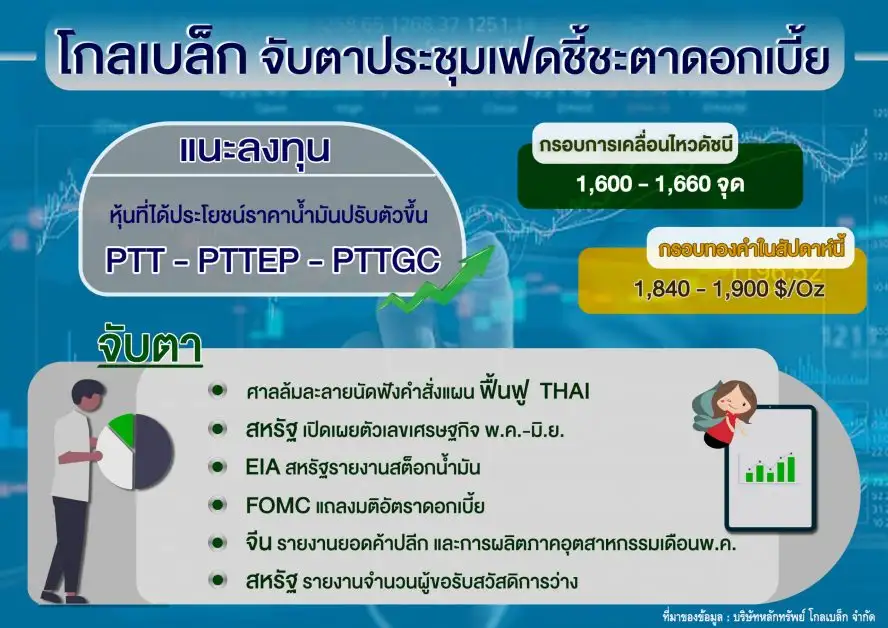 โกลเบล็ก จับตาประชุมเฟดชี้ชะตาดอกเบี้ย

แนะลงทุน

หุ้นที่ได้ประโยชน์ราคาน้ำมันปรับตัวขึ้น

PTT – PTTEP – PTTGC

กรอบการเคลื่อนไหวดัชนี

1,600 – 1,660 จุด

กรอบทองคำในสัปดาห์นี้

1,840 – 1,900 $/Oz

จับตา

ศาลล้มละลายนัดฟังคำสั่งแผน ฟื้นฟู THAI

สหรัฐ เปิดเผยตัวเลขเศรษฐกิจ พ.ค.-มิ.ย.

EIA สหรัฐรายงานสต็อกน้ำมัน

FOMC แถลงมติอัตราดอกเบี้ย

จีน รายงานยอดค้าปลีก และการผลิตภาคอุตสาหกรรมเดือนพ.ค.

สหรัฐ รายงานจำนวนผู้ขอรับสวัสดิการว่าง

ที่มาของข้อมูล : บริษัทหลักทรัพย์ โกลเบล็ก จำกัด